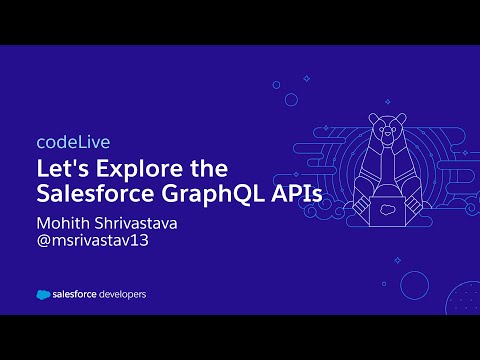 codeLive
Let's Explore the Salesforce GraphQL APIs
Mohith Shrivastava
@msrivastav13

salesforce developers